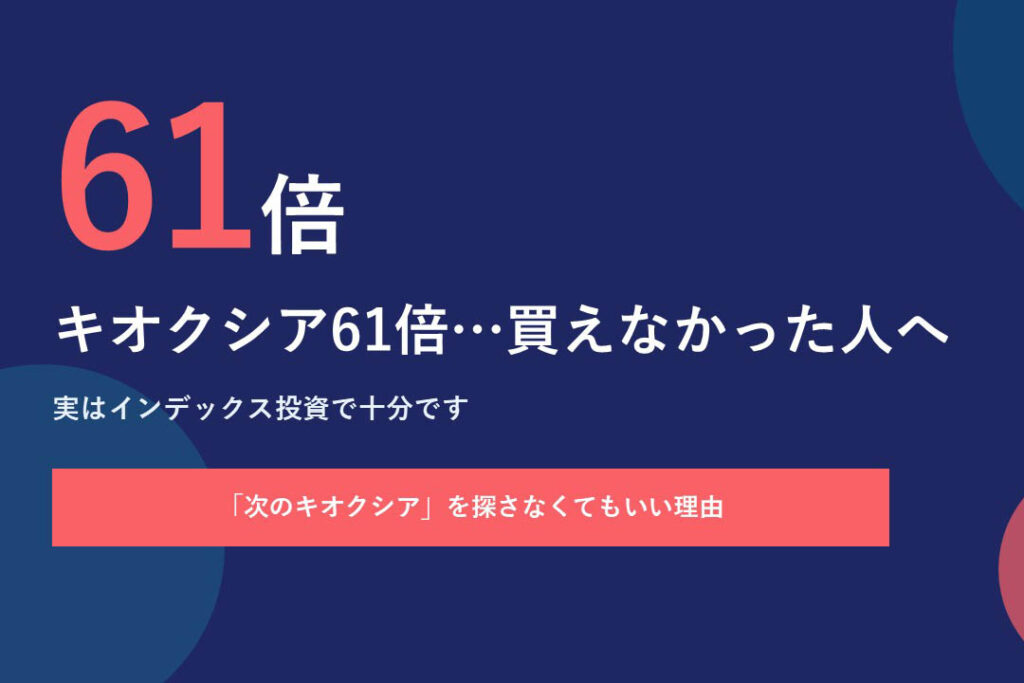 61倍

キオクシア61倍…買えなかった人へ

実はインデックス投資で十分です

「次のキオクシア」を探さなくてもいい理由